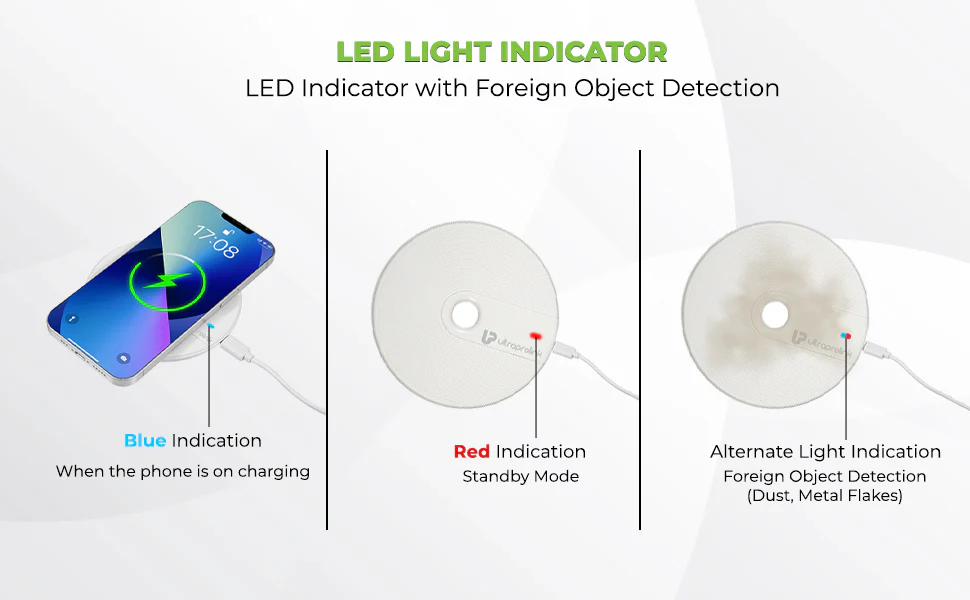 LED LIGHT INDICATOR
LED Indicator with Foreign Object Detection

17:08

Blue Indication
When the phone is on charging

ultraprolink

Red Indication
Standby Mode

ultraprolink

Alternate Light Indication
Foreign Object Detection
(Dust, Metal Flakes)